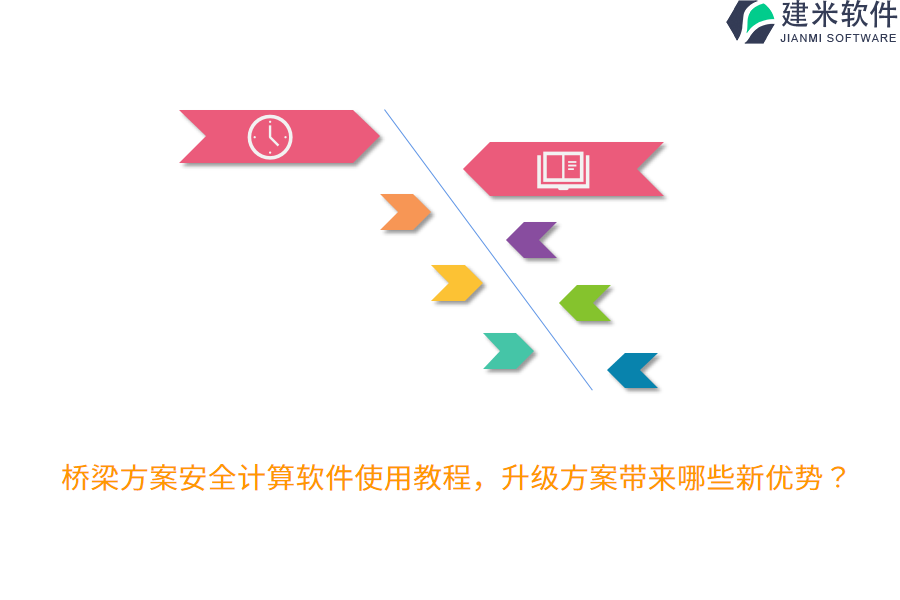 建米软件
JIANMI SOFTWARE

桥梁方案安全计算软件使用教程，升级方案带来哪些新优势？